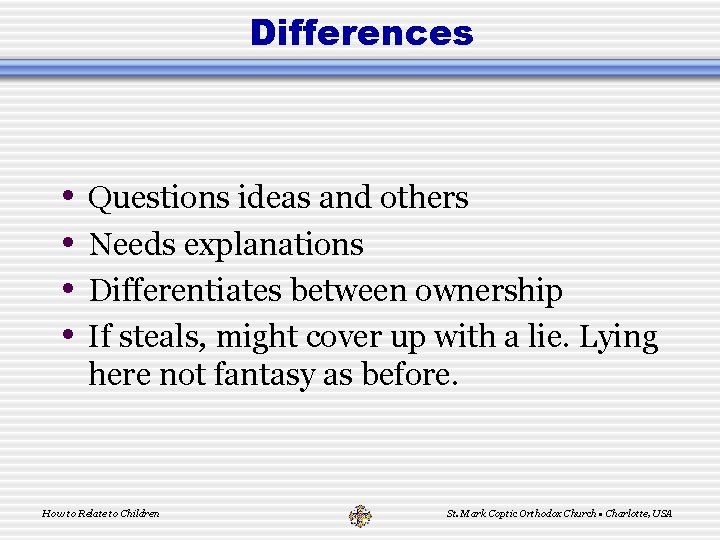 Differences

• Questions ideas and others
• Needs explanations
• Differentiates between ownership
• If steals, might cover up with a lie. Lying here not fantasy as before.

How to Relate to Children

St. Mark Coptic Orthodox Church • Charlotte, USA